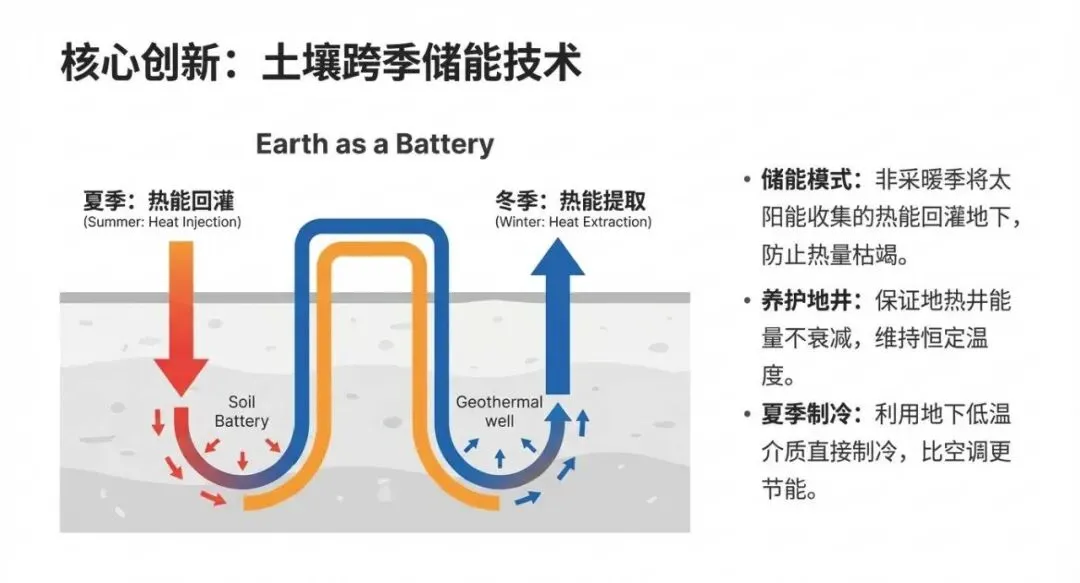 核心创新：土壤跨季储能技术

Earth as a Battery

夏季：热能回灌
(Summer: Heat Injection)

冬季：热能提取
(Winter: Heat Extraction)

Soil Battery

Geothermal well

• 储能模式：非采暖季将太阳能收集的热能回灌地下，防止热量枯竭。

• 养护地井：保证地热井能量不衰减，维持恒定温度。

• 夏季制冷：利用地下低温介质直接制冷，比空调更节能。